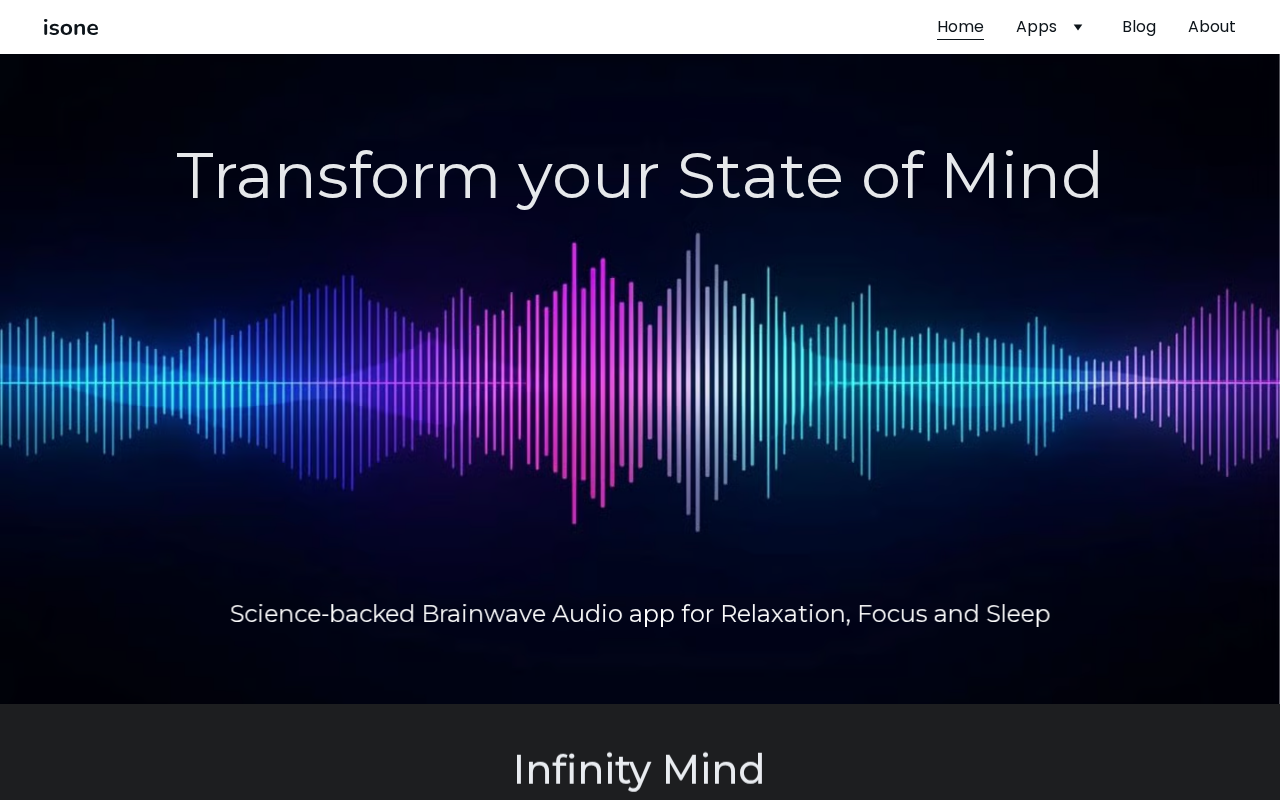 isone

Home Apps Blog About

Transform your State of Mind

Science-backed Brainwave Audio app for Relaxation, Focus and Sleep

Infinity Mind